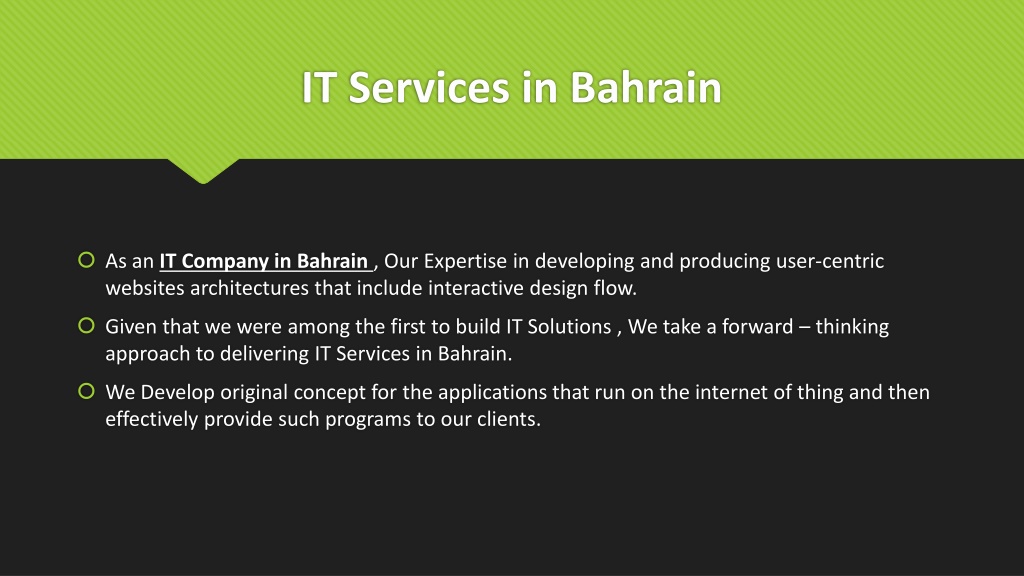 IT Services in Bahrain

As an IT Company in Bahrain , Our Expertise in developing and producing user-centric websites architectures that include interactive design flow.

Given that we were among the first to build IT Solutions , We take a forward – thinking approach to delivering IT Services in Bahrain.

We Develop original concept for the applications that run on the internet of thing and then effectively provide such programs to our clients.